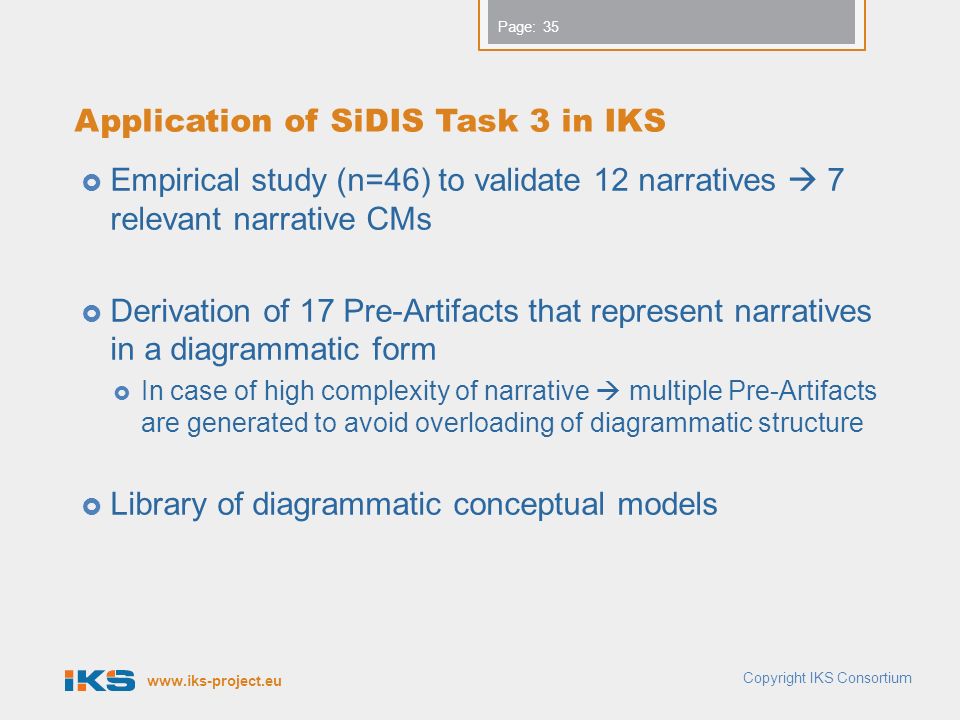 Page: 35

Application of SiDIS Task 3 in IKS

Empirical study (n=46) to validate 12 narratives → 7 relevant narrative CMs

Derivation of 17 Pre-Artifacts that represent narratives in a diagrammatic form

In case of high complexity of narrative → multiple Pre-Artifacts are generated to avoid overloading of diagrammatic structure

Library of diagrammatic conceptual models

IKS www.iks-project.eu

Copyright IKS Consortium